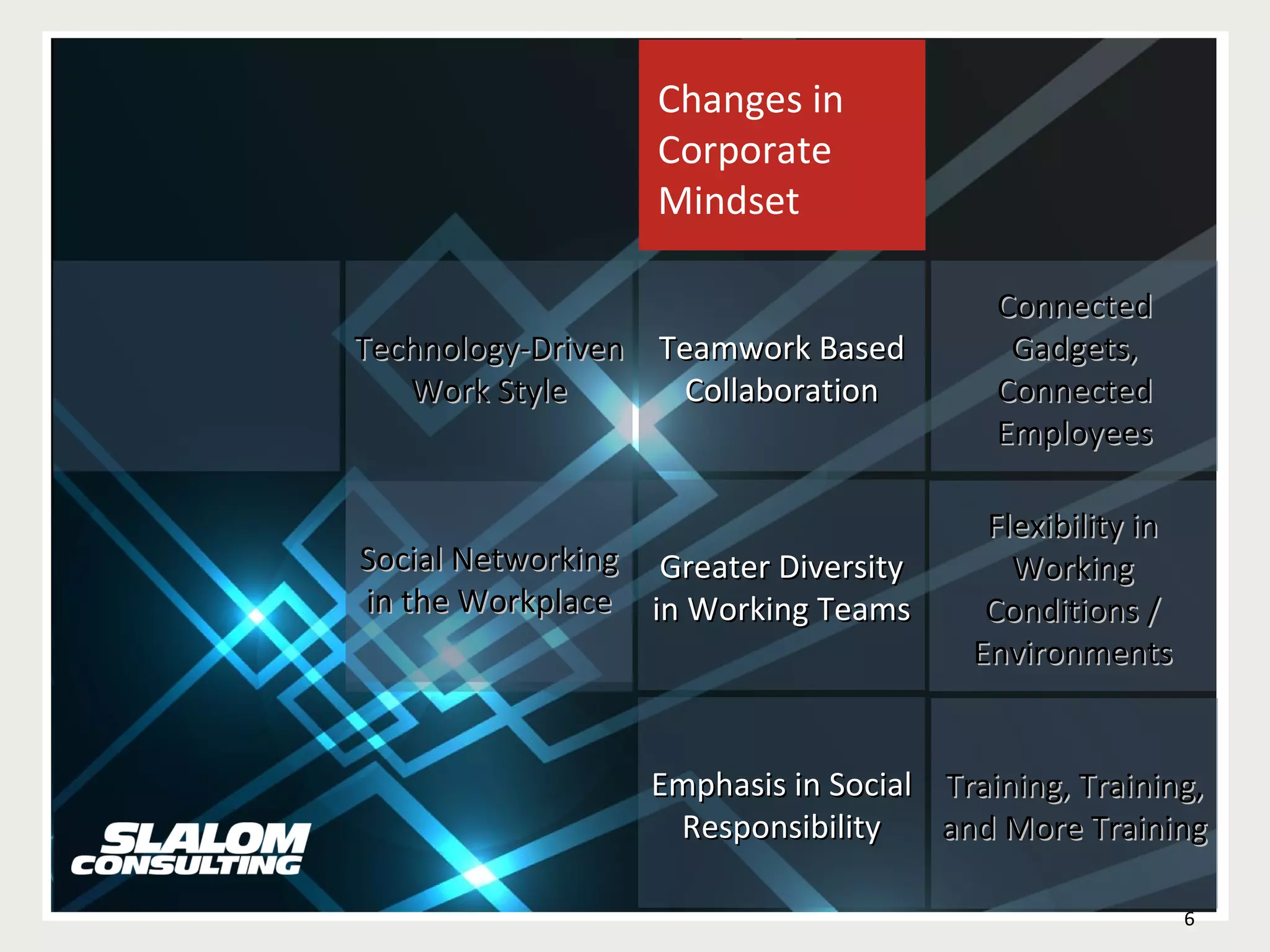 Changes in Corporate Mindset

Technology-Driven Work Style

Teamwork Based Collaboration

Connected Gadgets, Connected Employees

Social Networking in the Workplace

Greater Diversity in Working Teams

Flexibility in Working Conditions / Environments

Emphasis in Social Responsibility

Training, Training, and More Training

SLALOM CONSULTING

6